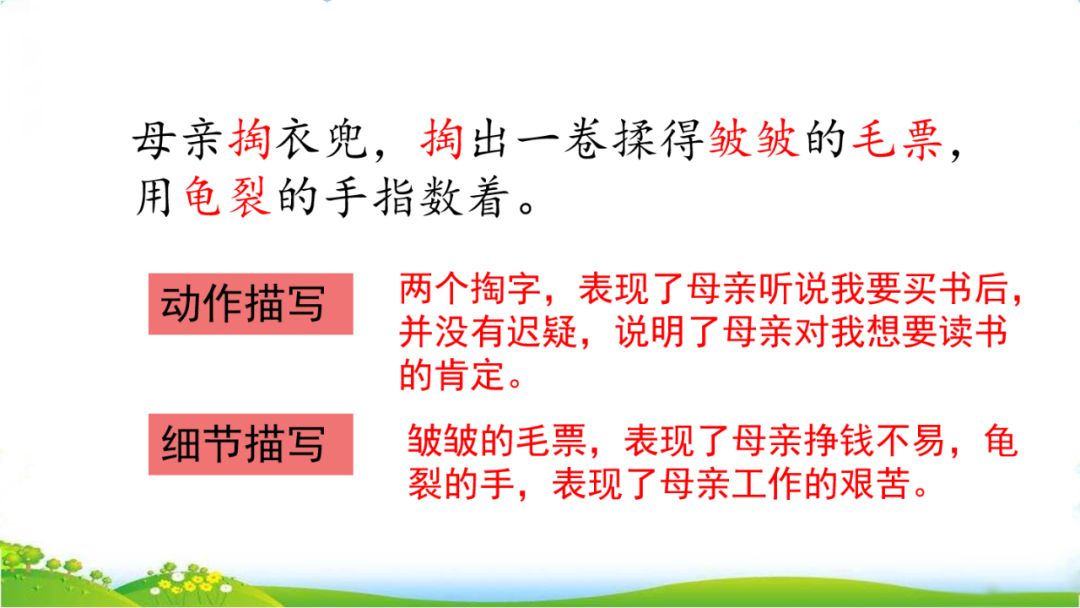 母亲掏衣兜，掏出一卷揉得皱皱的毛票，用龟裂的手指数着。

动作描写

两个掏字，表现了母亲听说我要买书后，并没有迟疑，说明了母亲对我想要读书的肯定。

细节描写

皱皱的毛票，表现了母亲挣钱不易，龟裂的手，表现了母亲工作的艰苦。